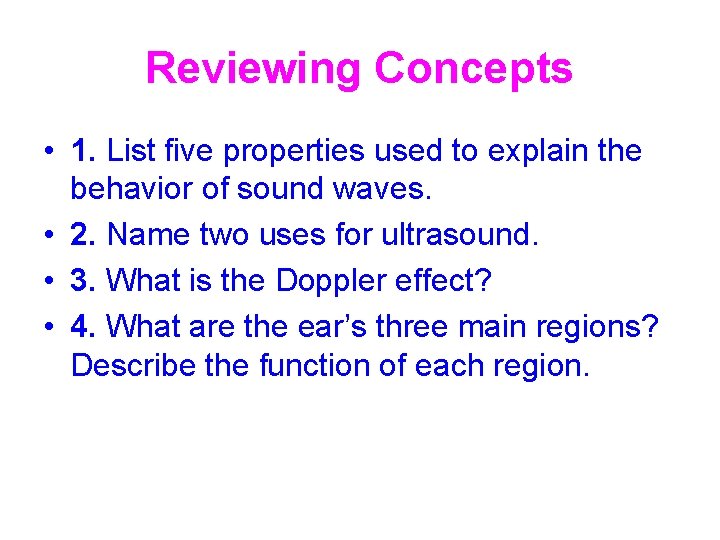 Reviewing Concepts

• 1. List five properties used to explain the behavior of sound waves.
• 2. Name two uses for ultrasound.
• 3. What is the Doppler effect?
• 4. What are the ear's three main regions? Describe the function of each region.